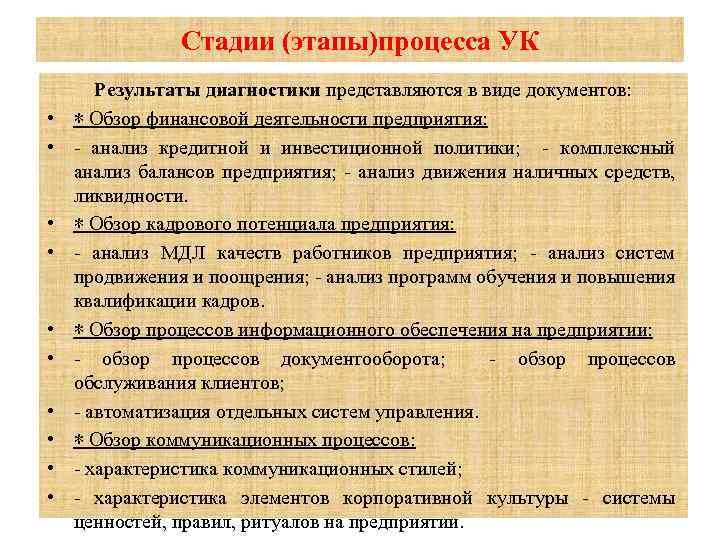 Стадии (этапы)процесса УК

Результаты диагностики представляются в виде документов:

• * Обзор финансовой деятельности предприятия:

• - анализ кредитной и инвестиционной политики; - комплексный анализ балансов предприятия; - анализ движения наличных средств, ликвидности.

• * Обзор кадрового потенциала предприятия:

• - анализ МДЛ качеств работников предприятия; - анализ систем продвижения и поощрения; - анализ программ обучения и повышения квалификации кадров.

• * Обзор процессов информационного обеспечения на предприятии:

• - обзор процессов документооборота; - обзор процессов обслуживания клиентов;

• - автоматизация отдельных систем управления.

• * Обзор коммуникационных процессов:

• - характеристика коммуникационных стилей;

• - характеристика элементов корпоративной культуры - системы ценностей, правил, ритуалов на предприятии.